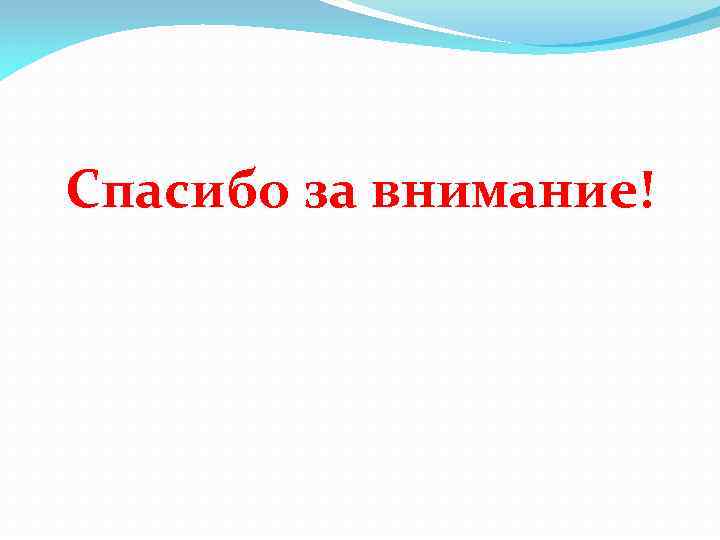 Спасибо за внимание!